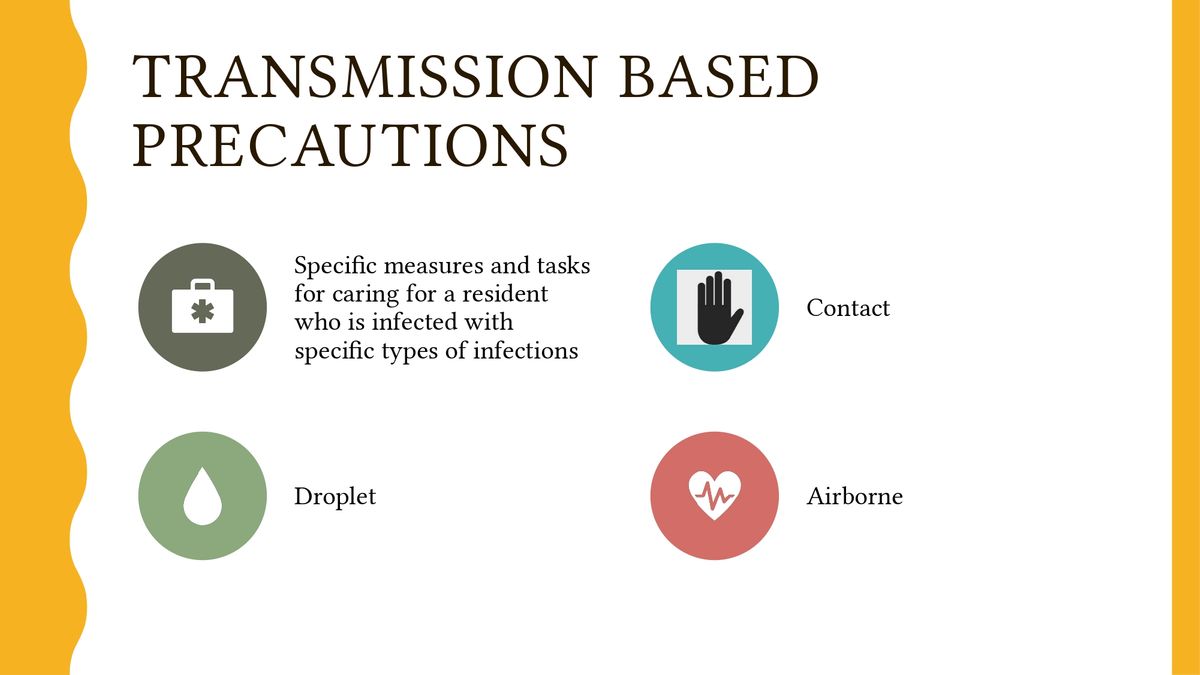 TRANSMISSION BASED PRECAUTIONS

Specific measures and tasks for caring for a resident who is infected with specific types of infections

Contact

Droplet

Airborne